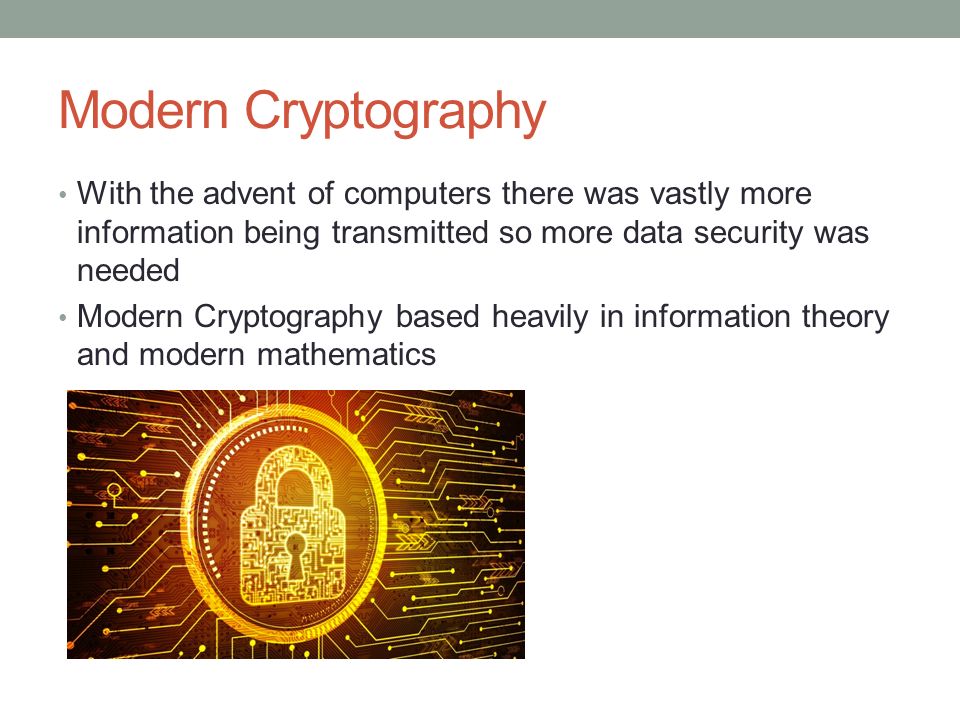 Modern Cryptography

• With the advent of computers there was vastly more information being transmitted so more data security was needed

• Modern Cryptography based heavily in information theory and modern mathematics